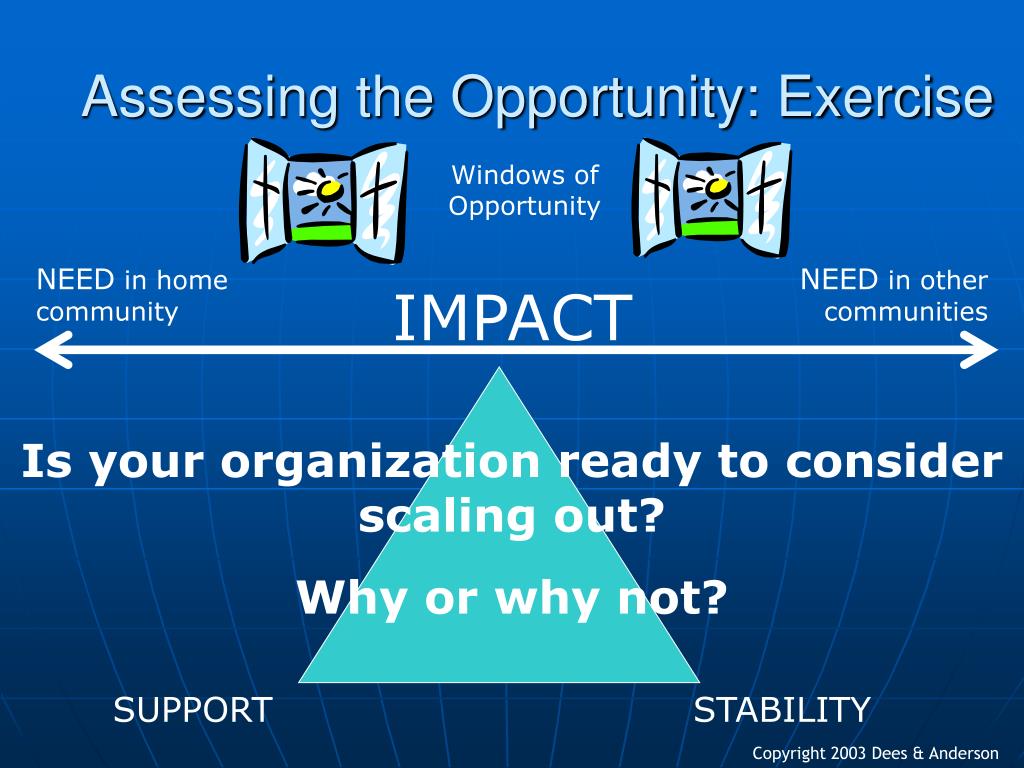 Assessing the Opportunity: Exercise

Windows of Opportunity

NEED in home community

IMPACT

NEED in other communities

Is your organization ready to consider scaling out?

Why or why not?

SUPPORT

STABILITY

Copyright 2003 Dees & Anderson